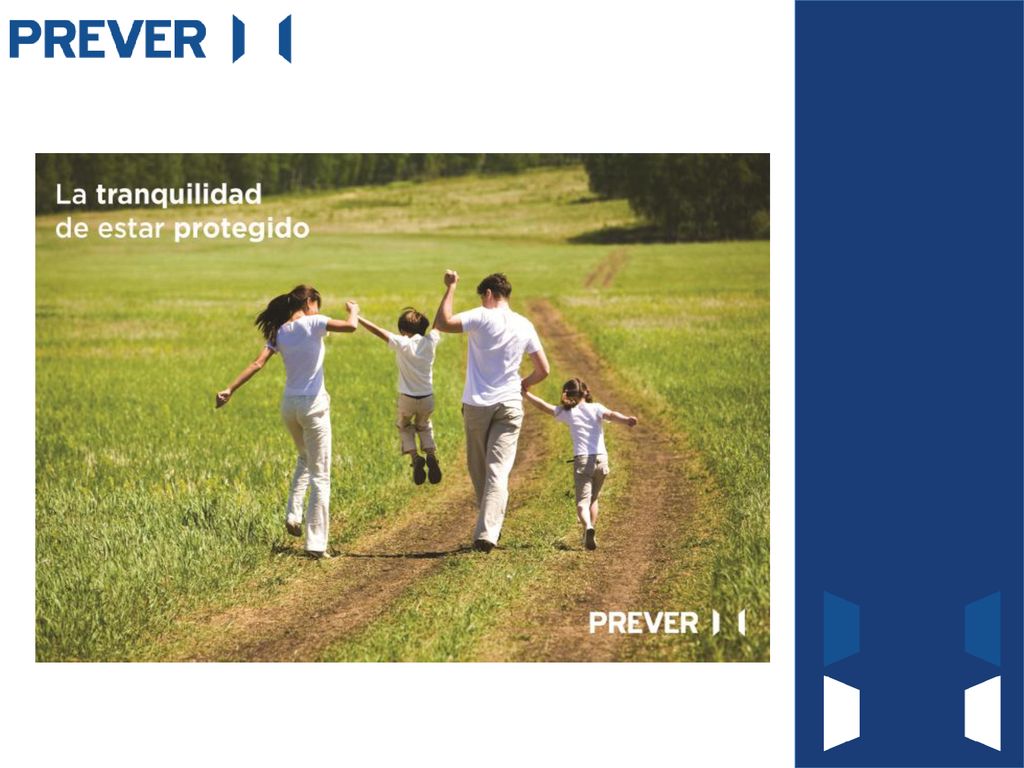 PREVER

La tranquilidad de estar protegido

PREVER